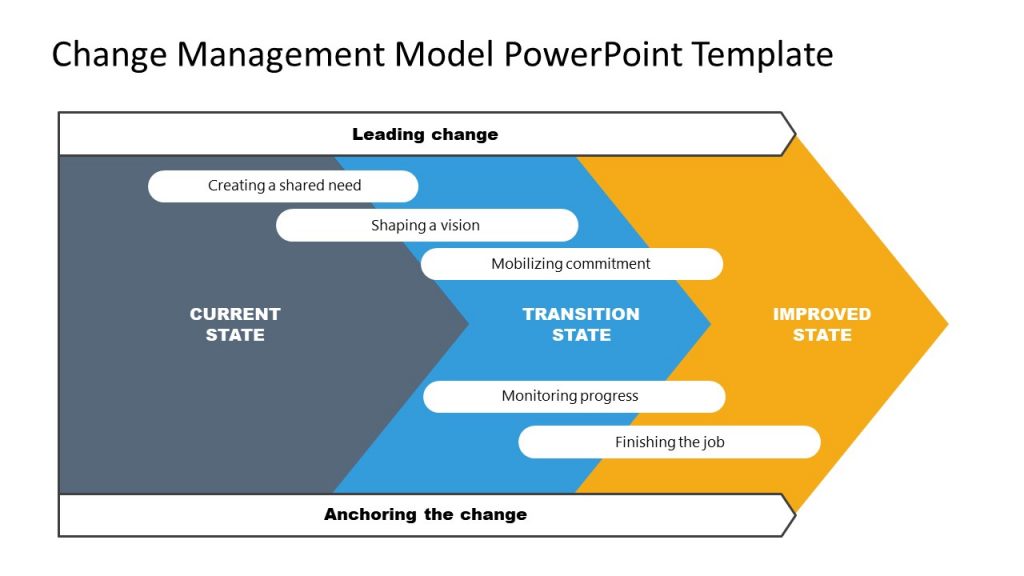 Change Management Model PowerPoint Template

Leading change

Creating a shared need

Shaping a vision

Mobilizing commitment

CURRENT STATE

TRANSITION STATE

IMPROVED STATE

Monitoring progress

Finishing the job

Anchoring the change